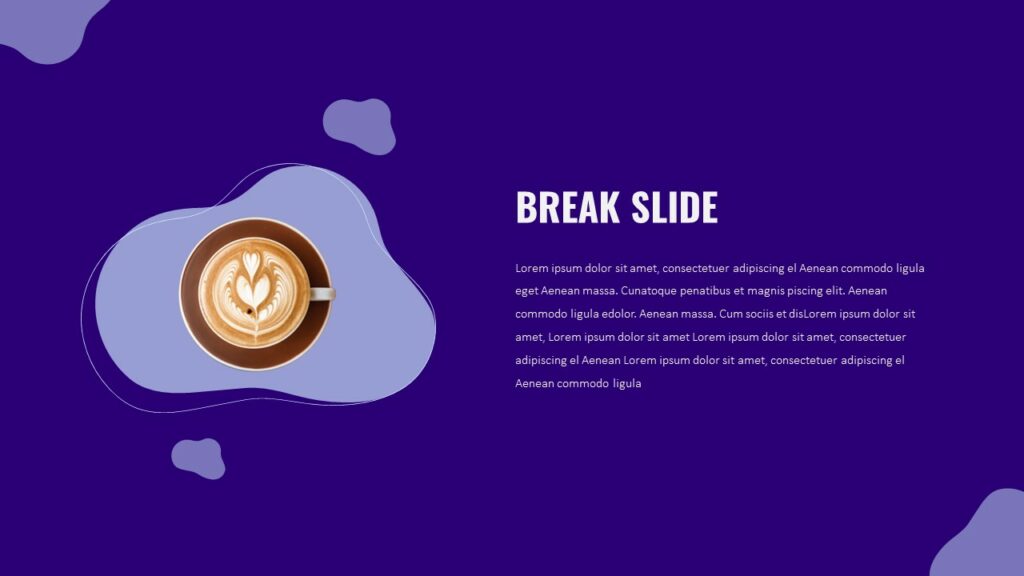 BREAK SLIDE

Lorem ipsum dolor sit amet, consectetuer adipiscing el Aenean commodo ligula eget Aenean massa. Cunatoque penatibus et magnis piscing elit. Aenean commodo ligula edolor. Aenean massa. Cum sociis et disLorem ipsum dolor sit amet, Lorem ipsum dolor sit amet Lorem ipsum dolor sit amet, consectetuer adipiscing el Aenean Lorem ipsum dolor sit amet, consectetuer adipiscing el Aenean commodo ligula